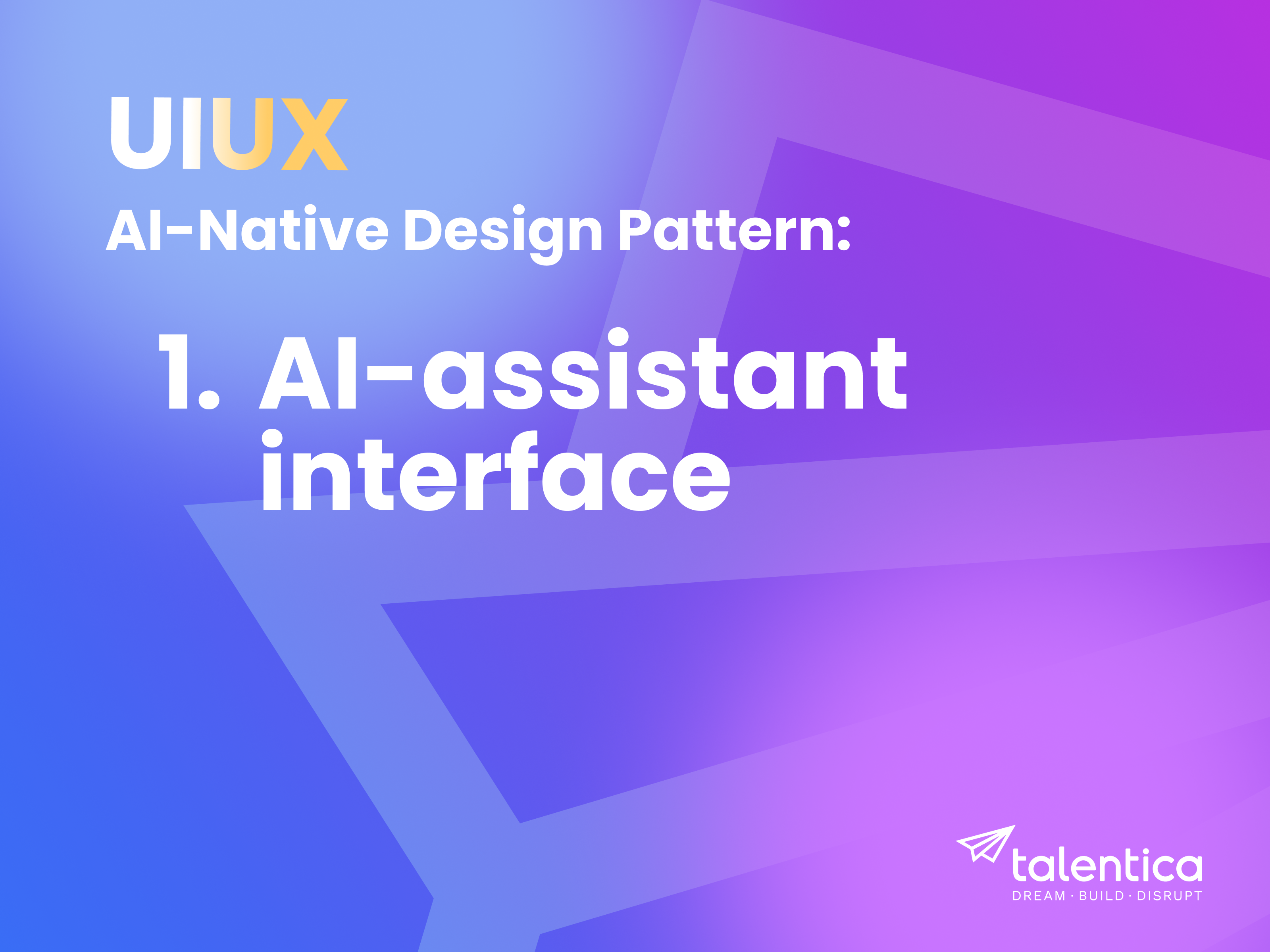 UIUX

AI-Native Design Pattern:

1. AI-assistant interface

talentica
DREAM · BUILD · DISRUPT